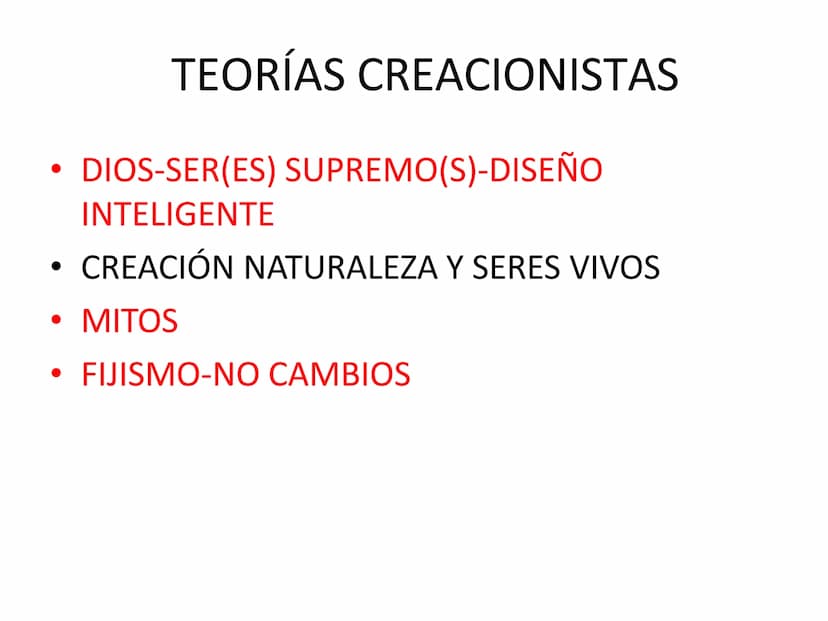 TEORÍAS CREACIONISTAS

• DIOS-SER(ES) SUPREMO(S)-DISEÑO INTELIGENTE
• CREACIÓN NATURALEZA Y SERES VIVOS
• MITOS
• FIJISMO-NO CAMBIOS